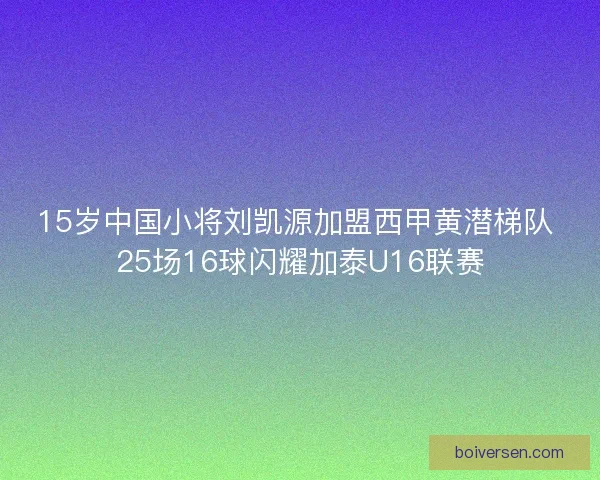 15岁中国小将刘凯源加盟西甲黄潜梯队
25场16球闪耀加泰U16联赛

boiversen.com